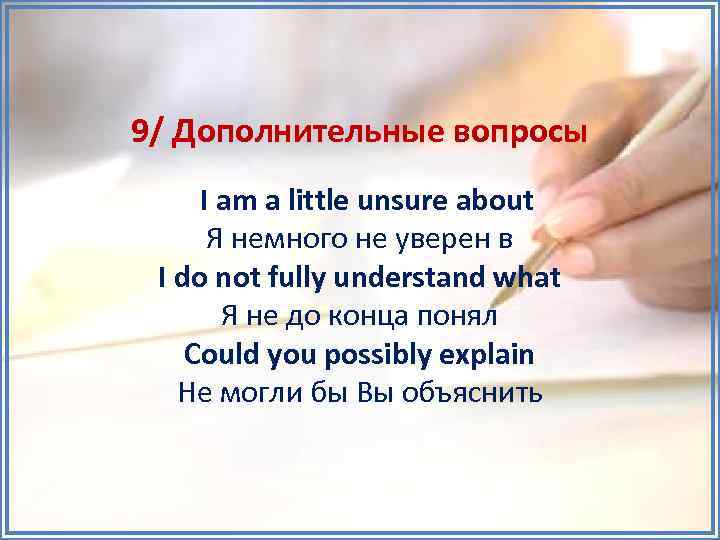 9/ Дополнительные вопросы

I am a little unsure about
Я немного не уверен в
I do not fully understand what
Я не до конца понял
Could you possibly explain
Не могли бы Вы объяснить